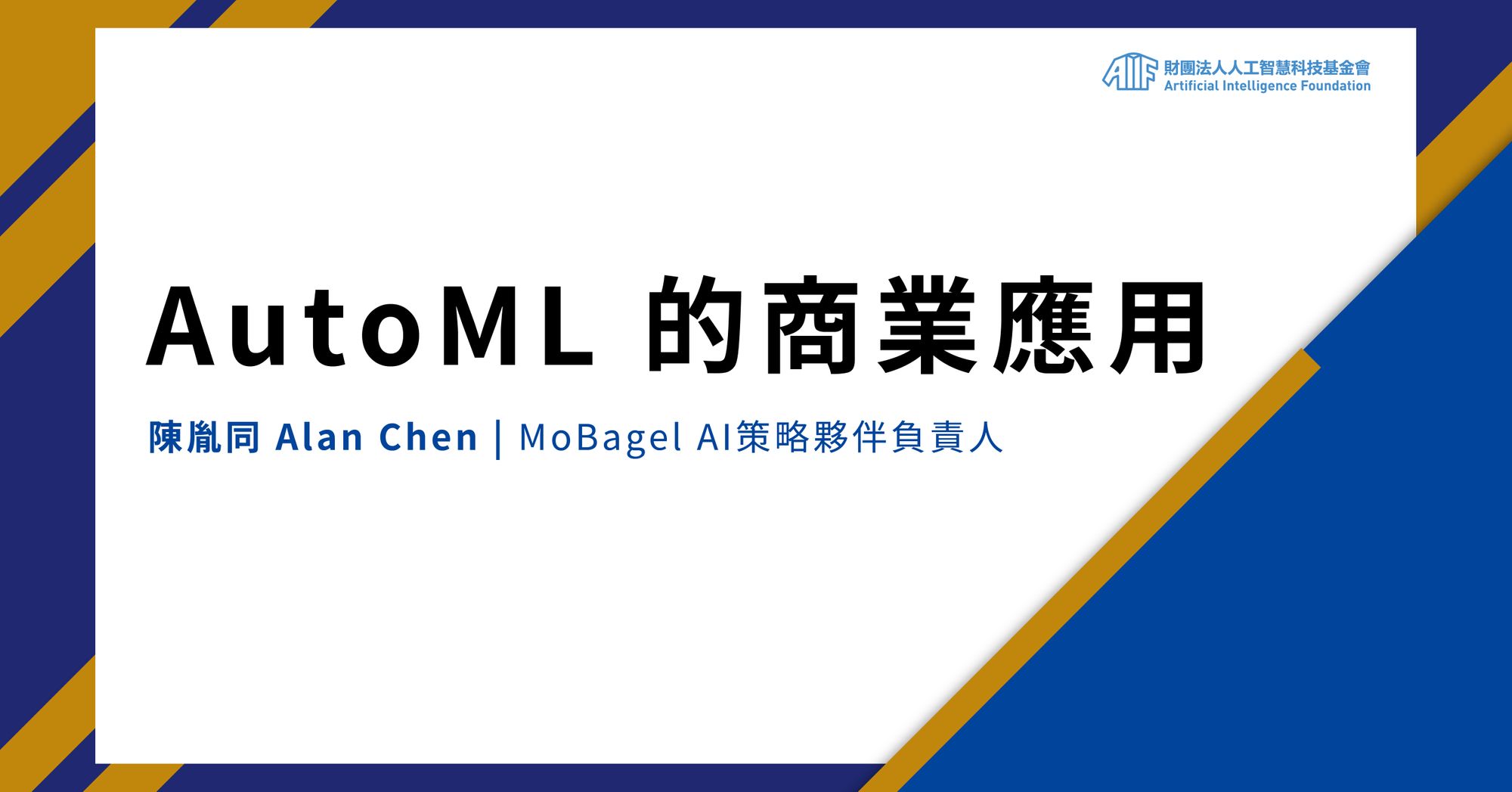 AIF 財團法人人工智慧科技基金會
Artificial Intelligence Foundation

AutoML 的商業應用

陳胤同 Alan Chen | MoBagel AI策略夥伴負責人